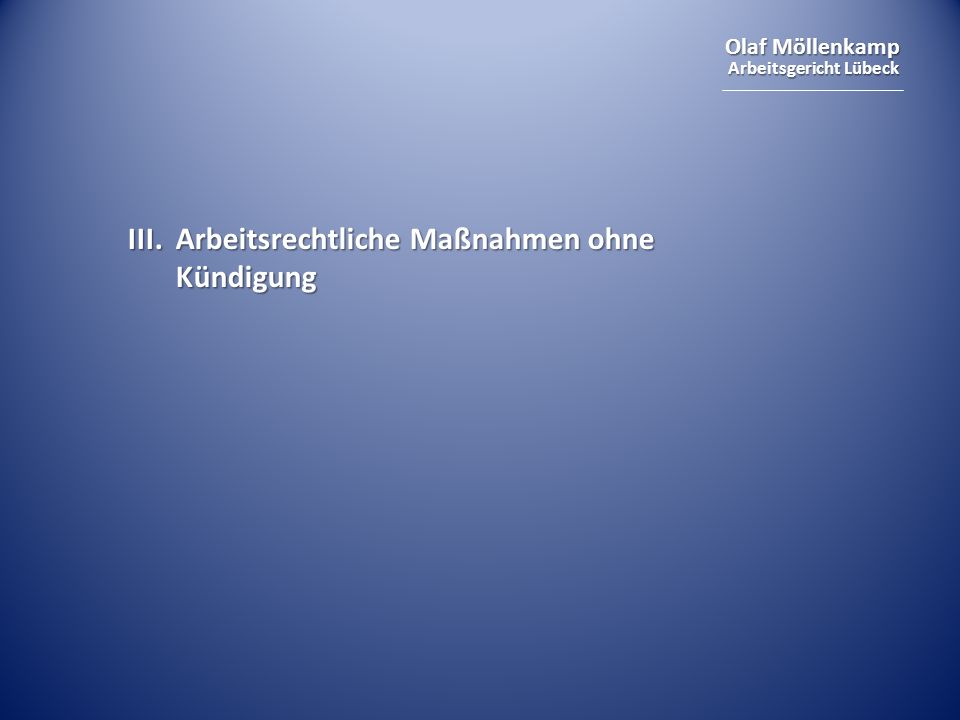 Olaf Möllenkamp
Arbeitsgericht Lübeck

III. Arbeitsrechtliche Maßnahmen ohne Kündigung